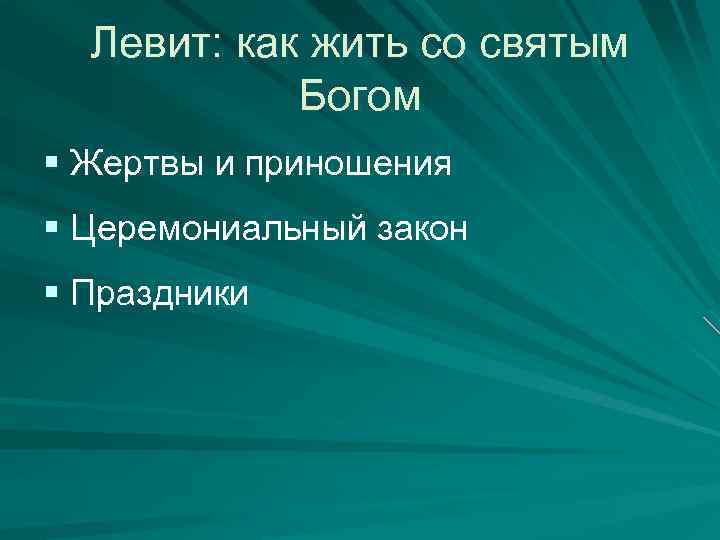 Левит: как жить со святым Богом

▪ Жертвы и приношения

▪ Церемониальный закон

▪ Праздники